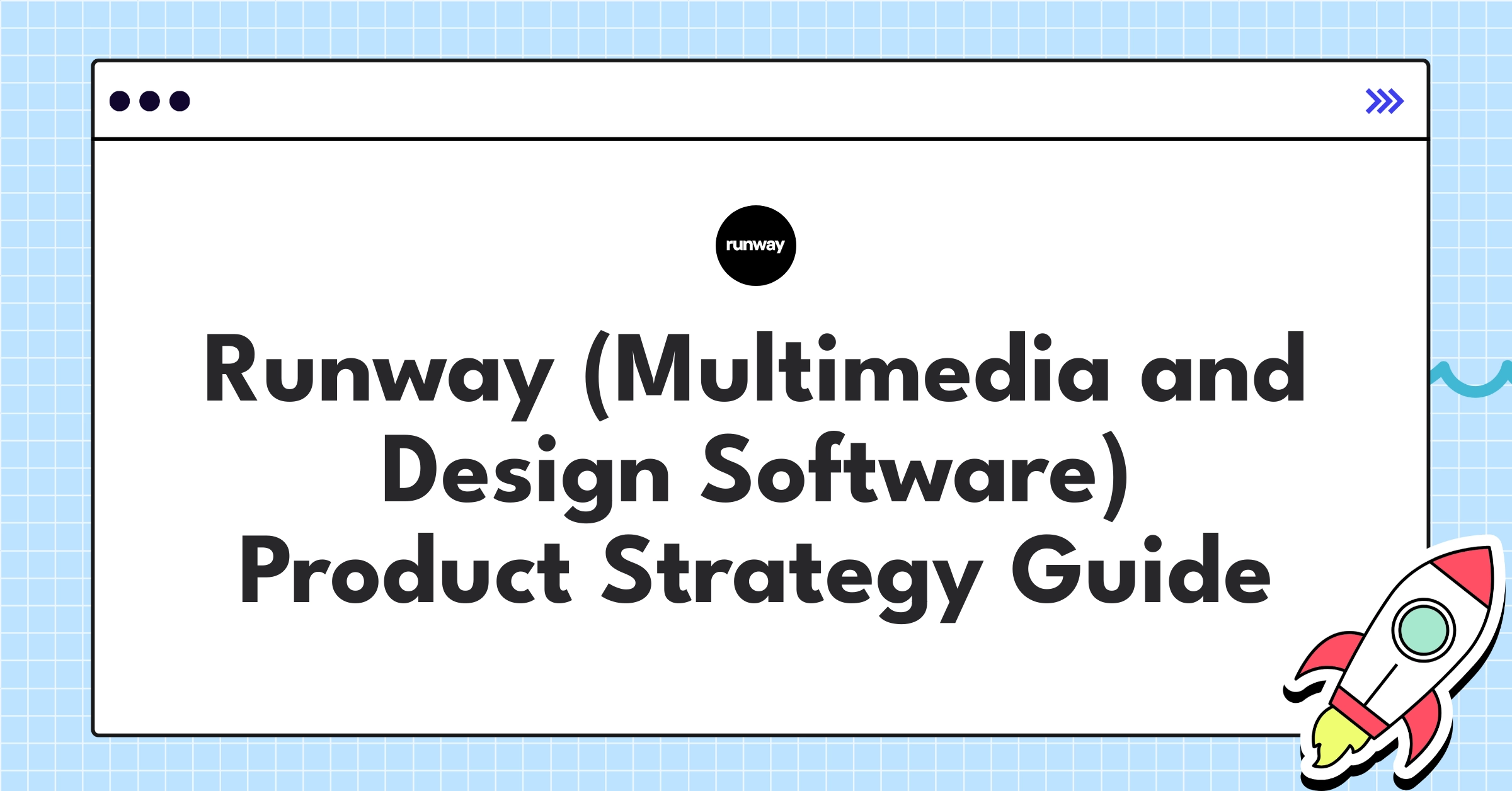 runway

Runway (Multimedia and Design Software) Product Strategy Guide